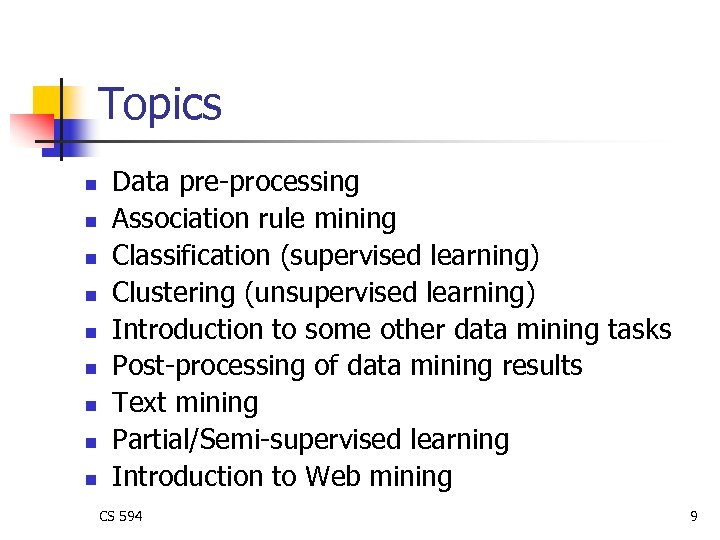 Topics

- Data pre-processing
- Association rule mining
- Classification (supervised learning)
- Clustering (unsupervised learning)
- Introduction to some other data mining tasks
- Post-processing of data mining results
- Text mining
- Partial/Semi-supervised learning
- Introduction to Web mining

CS 594

9